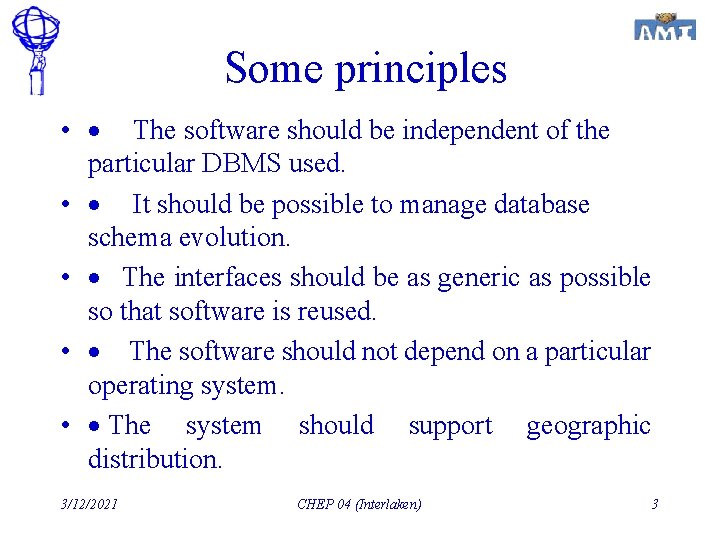 AMI

Some principles

• • The software should be independent of the particular DBMS used.

• • It should be possible to manage database schema evolution.

• • The interfaces should be as generic as possible so that software is reused.

• • The software should not depend on a particular operating system.

• • The system should support geographic distribution.

3/12/2021 CHEP 04 (Interlaken) 3